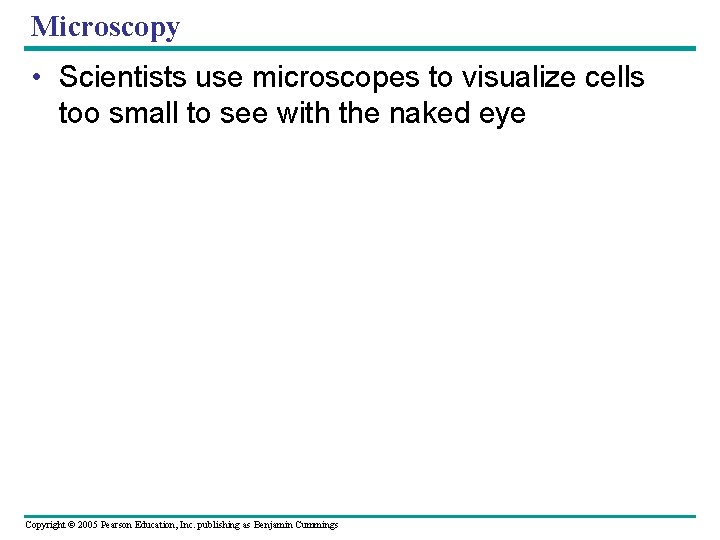 Microscopy

• Scientists use microscopes to visualize cells too small to see with the naked eye

Copyright © 2005 Pearson Education, Inc. publishing as Benjamin Cummings